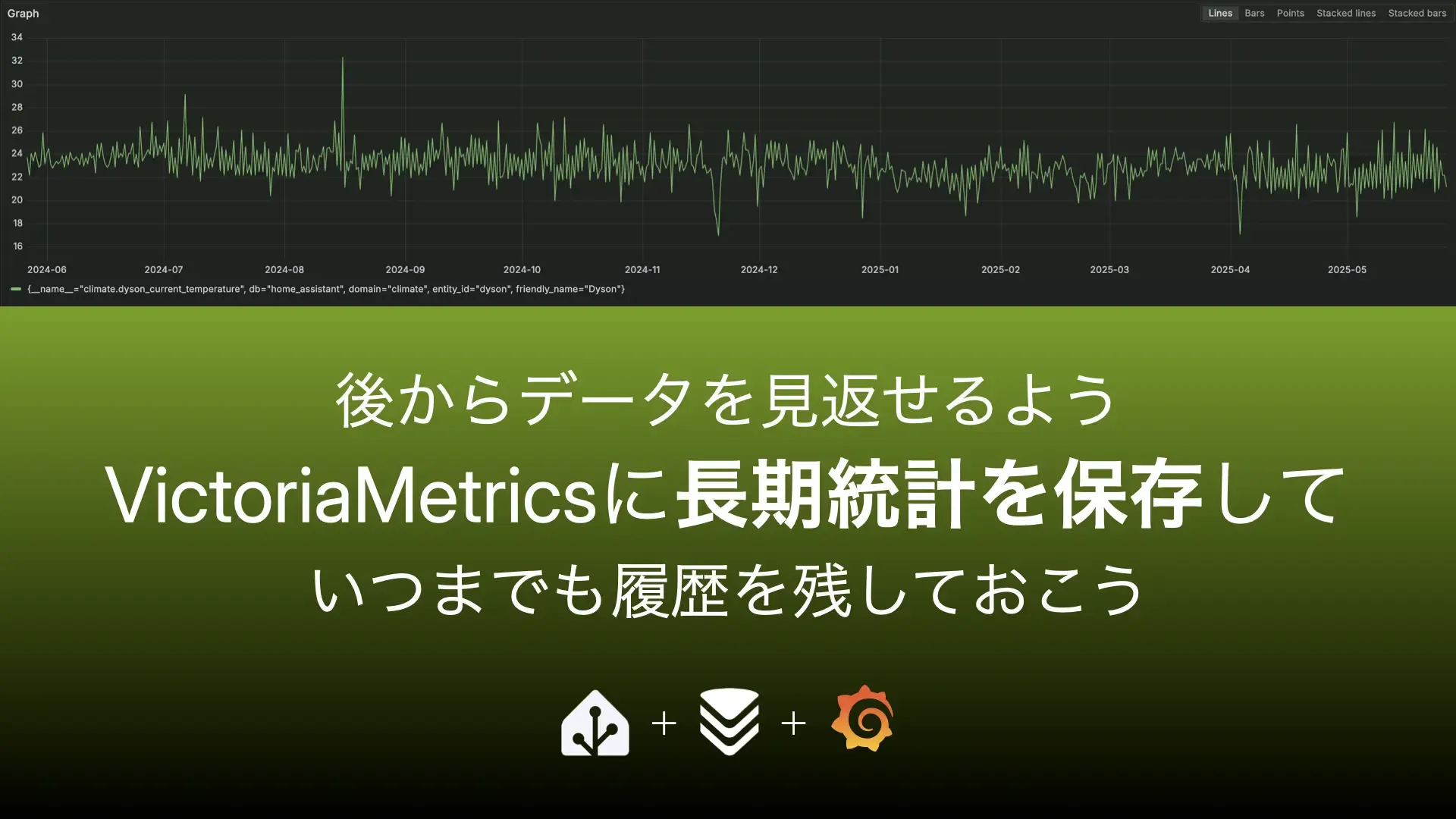 Graph

Lines Bars Points Stacked lines Stacked bars

34
32
30
28
26
24
22
20
18
16

2024-06 2024-07 2024-08 2024-09 2024-10 2024-11 2024-12 2025-01 2025-02 2025-03 2025-04 2025-05

{__name__="climate.dyson_current_temperature", db="home_assistant", domain="climate", entity_id="dyson", friendly_name="Dyson"}

後からデータを見返せるよう

VictoriaMetricsに長期統計を保存して

いつまでも履歴を残しておこう

+ +